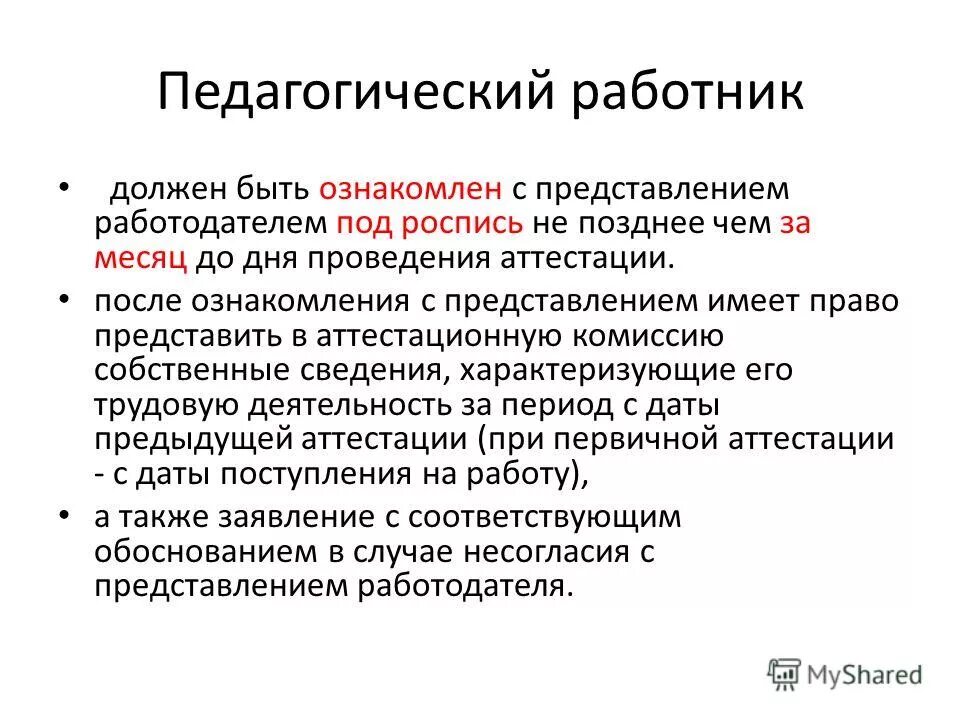 Педагогический работник

• должен быть ознакомлен с представлением работодателем под роспись не позднее чем за месяц до дня проведения аттестации.

• после ознакомления с представлением имеет право представить в аттестационную комиссию собственные сведения, характеризующие его трудовую деятельность за период с даты предыдущей аттестации (при первичной аттестации - с даты поступления на работу),

• а также заявление с соответствующим обоснованием в случае несогласия с представлением работодателя.

MyShared